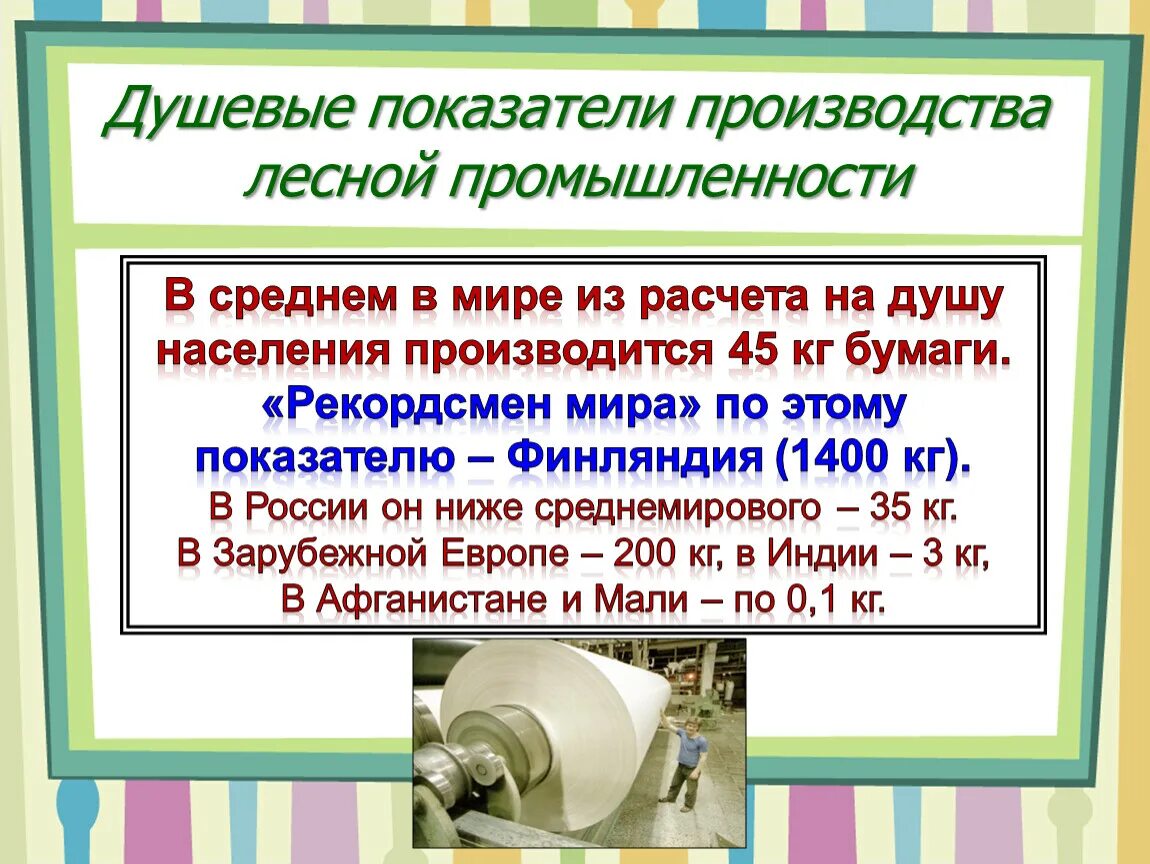 Душевые показатели производства лесной промышленности

В среднем в мире из расчета на душу населения производится 45 кг бумаги.
«Рекордсмен мира» по этому показателю – Финляндия (1400 кг).
В России он ниже среднемирового – 35 кг.
В Зарубежной Европе – 200 кг, в Индии – 3 кг,
В Афганистане и Мали – по 0,1 кг.